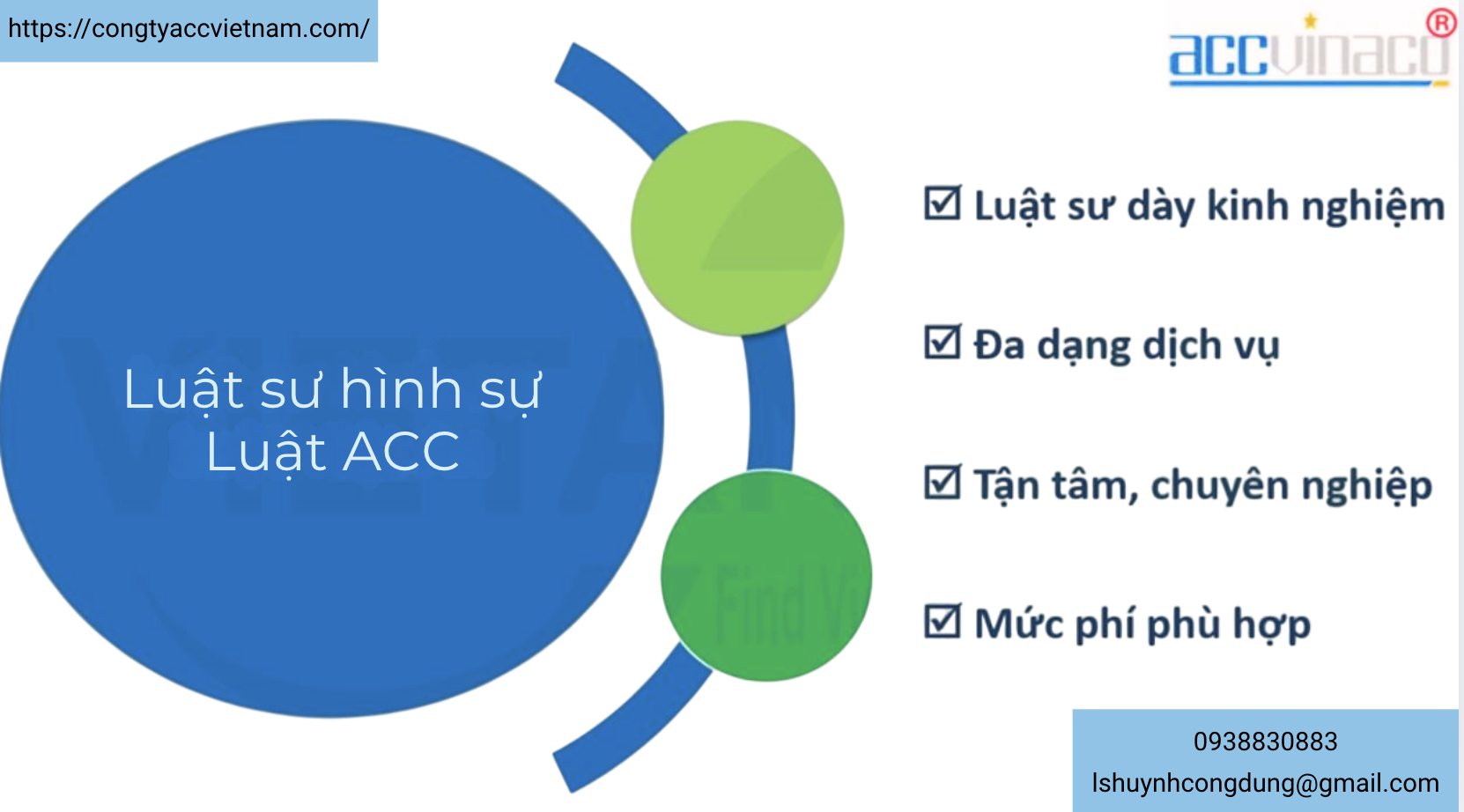 https://congtyaccvietnam.com/

accvinaco®

Luật sư hình sự
Luật ACC

☑ Luật sư dày kinh nghiệm

☑ Đa dạng dịch vụ

☑ Tận tâm, chuyên nghiệp

☑ Mức phí phù hợp

0938830883
lshuynhcongdung@gmail.com